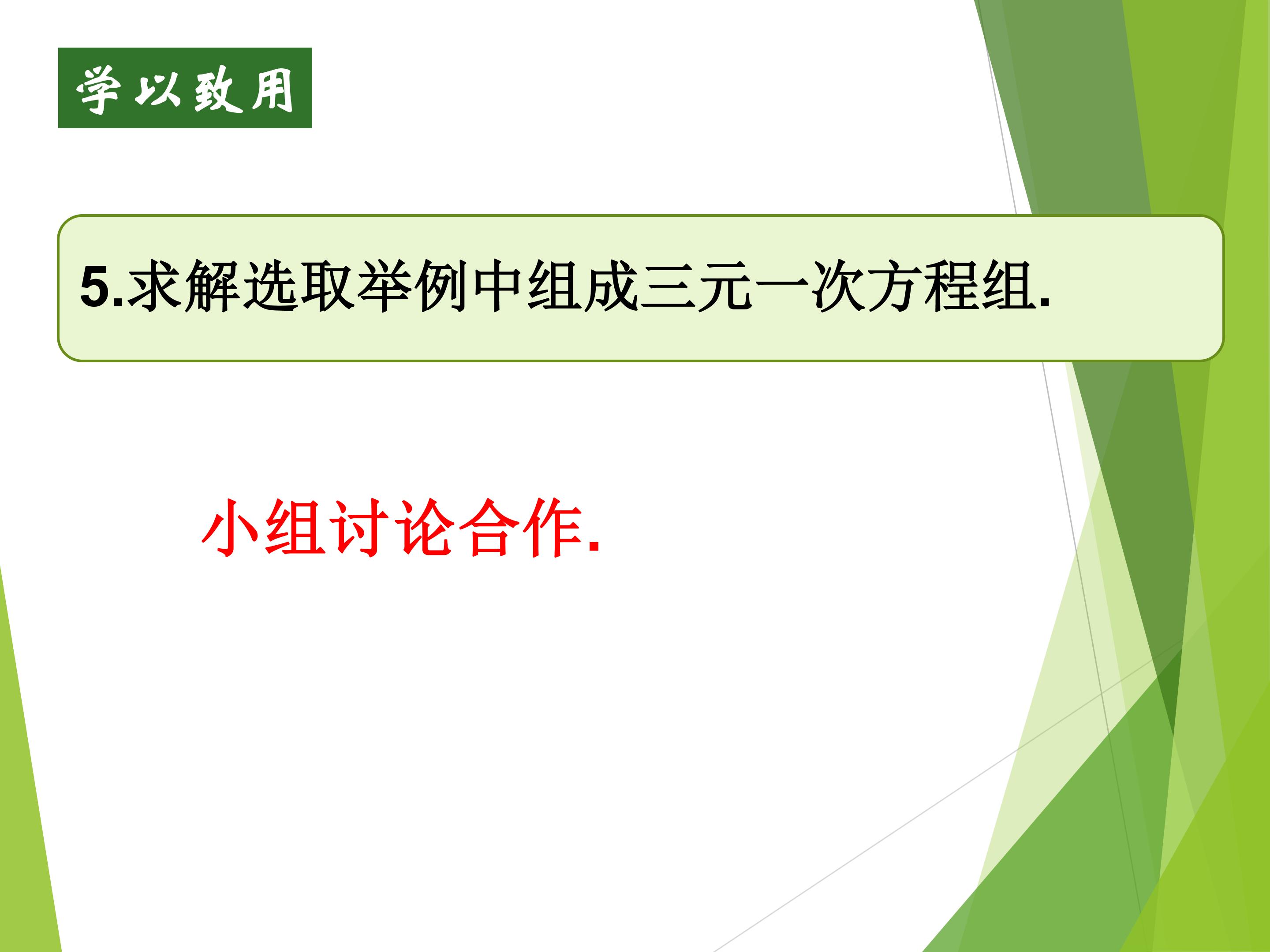 学以致用

5.求解选取举例中组成三元一次方程组.

小组讨论合作.